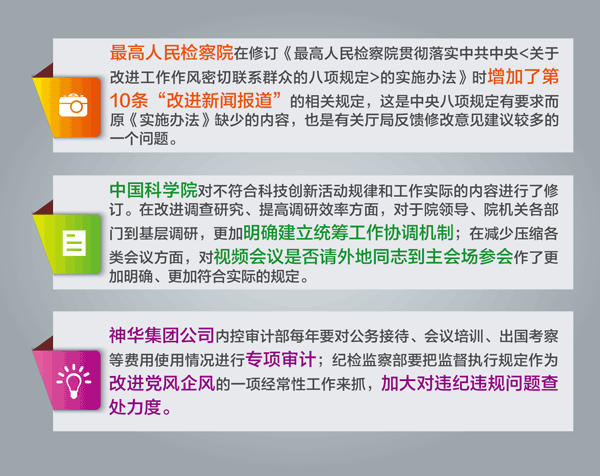 最高人民检察院在修订《最高人民检察院贯彻落实中共中央<关于改进工作作风密切联系群众的八项规定>的实施办法》时增加了第10条“改进新闻报道”的相关规定，这是中央八项规定有要求而原《实施办法》缺少的内容，也是有关厅局反馈修改意见建议较多的一个问题。

中国科学院对不符合科技创新活动规律和工作实际的内容进行了修订。在改进调查研究、提高调研效率方面，对于院领导、院机关各部门到基层调研，更加明确建立统筹工作协调机制；在减少压缩各类会议方面，对视频会议是否请外地同志到主会场参会作了更加明确、更加符合实际的规定。

神华集团公司内控审计部每年要对公务接待、会议培训、出国考察等费用使用情况进行专项审计；纪检监察部要把监督执行规定作为改进党风企风的一项经常性工作来抓，加大对违纪违规问题查处力度。